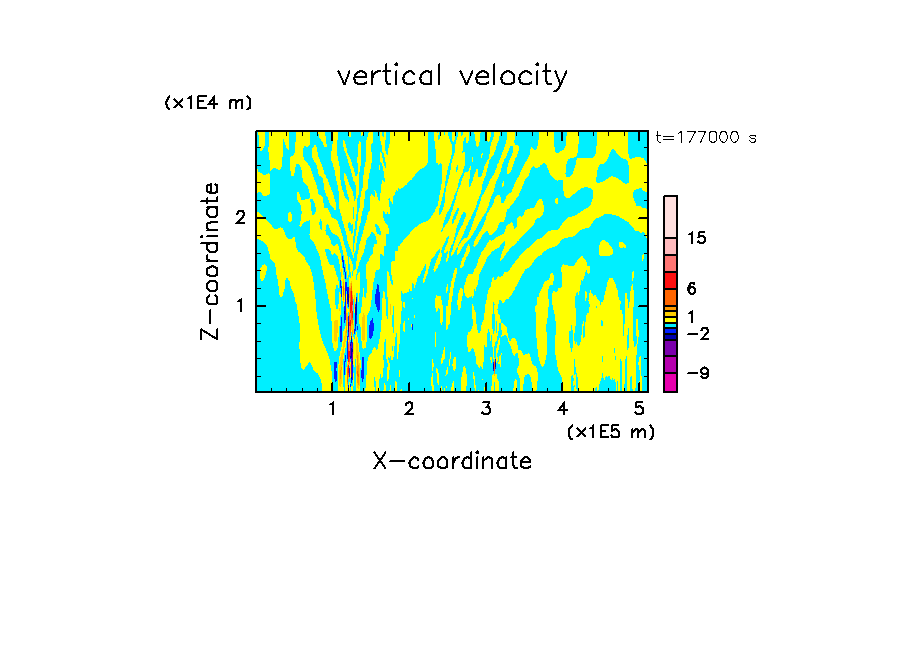 vertical velocity

(x1E4 m)

t=177000 s

Z-coordinate

2

1

15

6

1

−2

−9

1 2 3 4 5

(x1E5 m)

X-coordinate